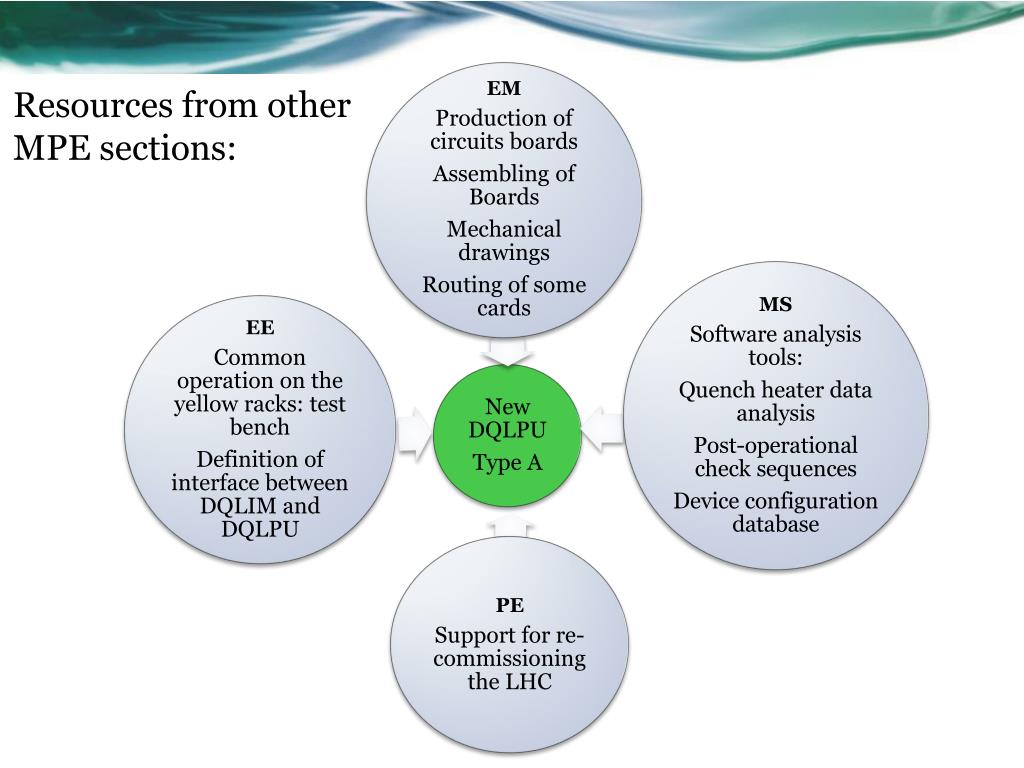 Resources from other MPE sections:

EM

Production of circuits boards

Assembling of Boards

Mechanical drawings

Routing of some cards

EE

Common operation on the yellow racks: test bench

Definition of interface between DQLIM and DQLPU

New DQLPU

Type A

MS

Software analysis tools:

Quench heater data analysis

Post-operational check sequences

Device configuration database

PE

Support for re-commissioning the LHC